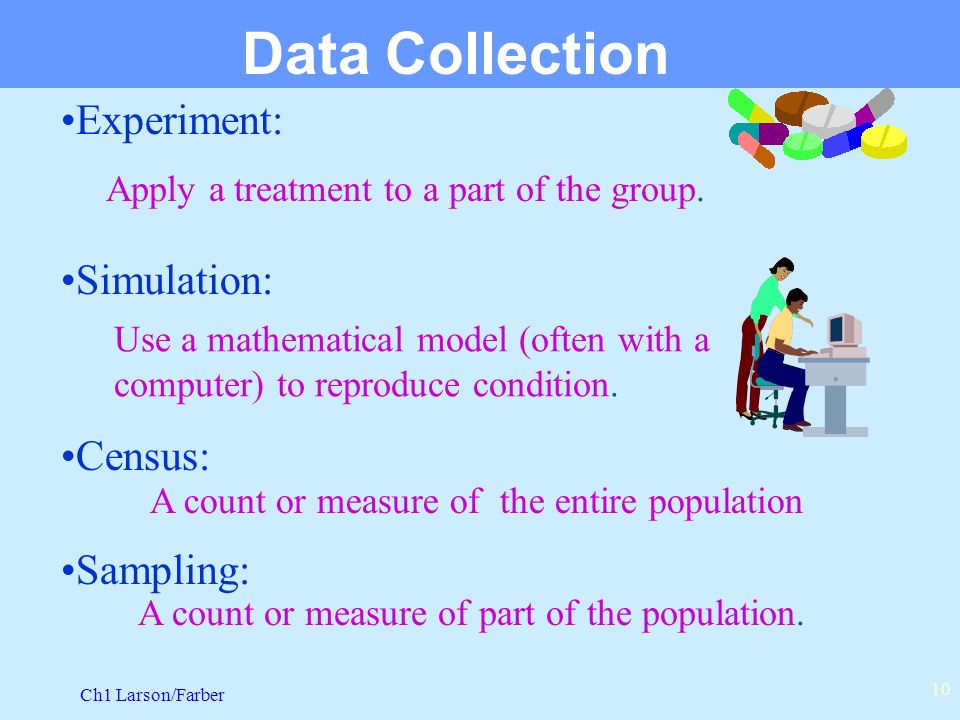 Data Collection

•Experiment:

Apply a treatment to a part of the group.

•Simulation:

Use a mathematical model (often with a computer) to reproduce condition.

•Census:

A count or measure of the entire population

•Sampling:

A count or measure of part of the population.

Ch1 Larson/Farber

10